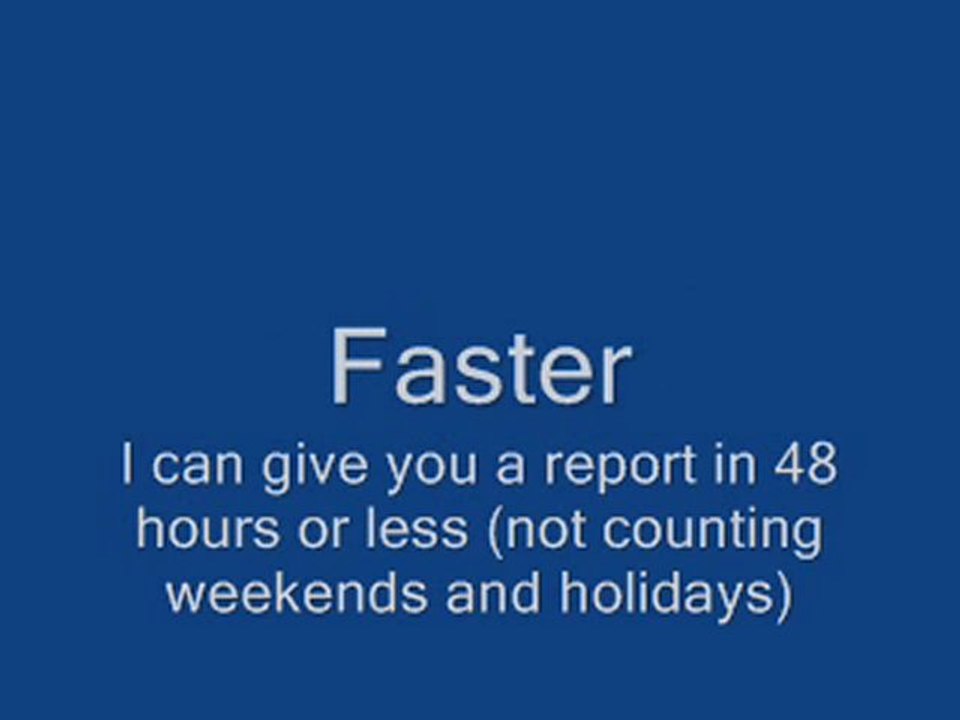 Faster

I can give you a report in 48 hours or less (not counting weekends and holidays)